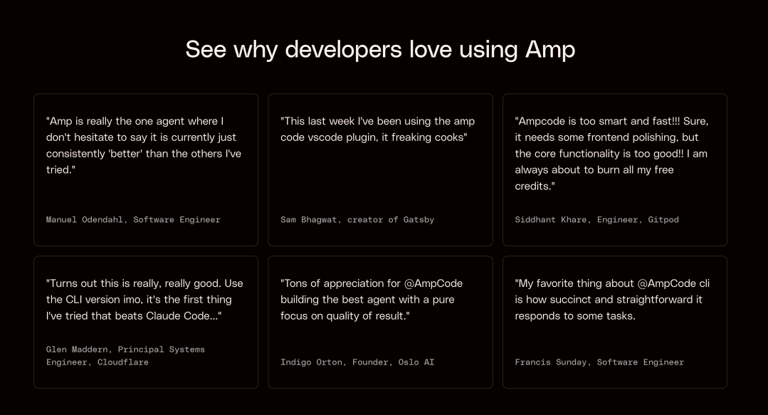 See why developers love using Amp

"Amp is really the one agent where I don't hesitate to say it is currently just consistently 'better' than the others I've tried."

Manuel Odendahl, Software Engineer

"This last week I've been using the amp code vscode plugin, it freaking cooks"

Sam Bhagwat, creator of Gatsby

"Ampcode is too smart and fast!!! Sure, it needs some frontend polishing, but the core functionality is too good!! I am always about to burn all my free credits."

Siddhant Khare, Engineer, Gitpod

"Turns out this is really, really good. Use the CLI version imo, it's the first thing I've tried that beats Claude Code..."

Glen Maddern, Principal Systems Engineer, Cloudflare

"Tons of appreciation for @AmpCode building the best agent with a pure focus on quality of result."

Indigo Orton, Founder, Oslo AI

"My favorite thing about @AmpCode cli is how succinct and straightforward it responds to some tasks.

Francis Sunday, Software Engineer